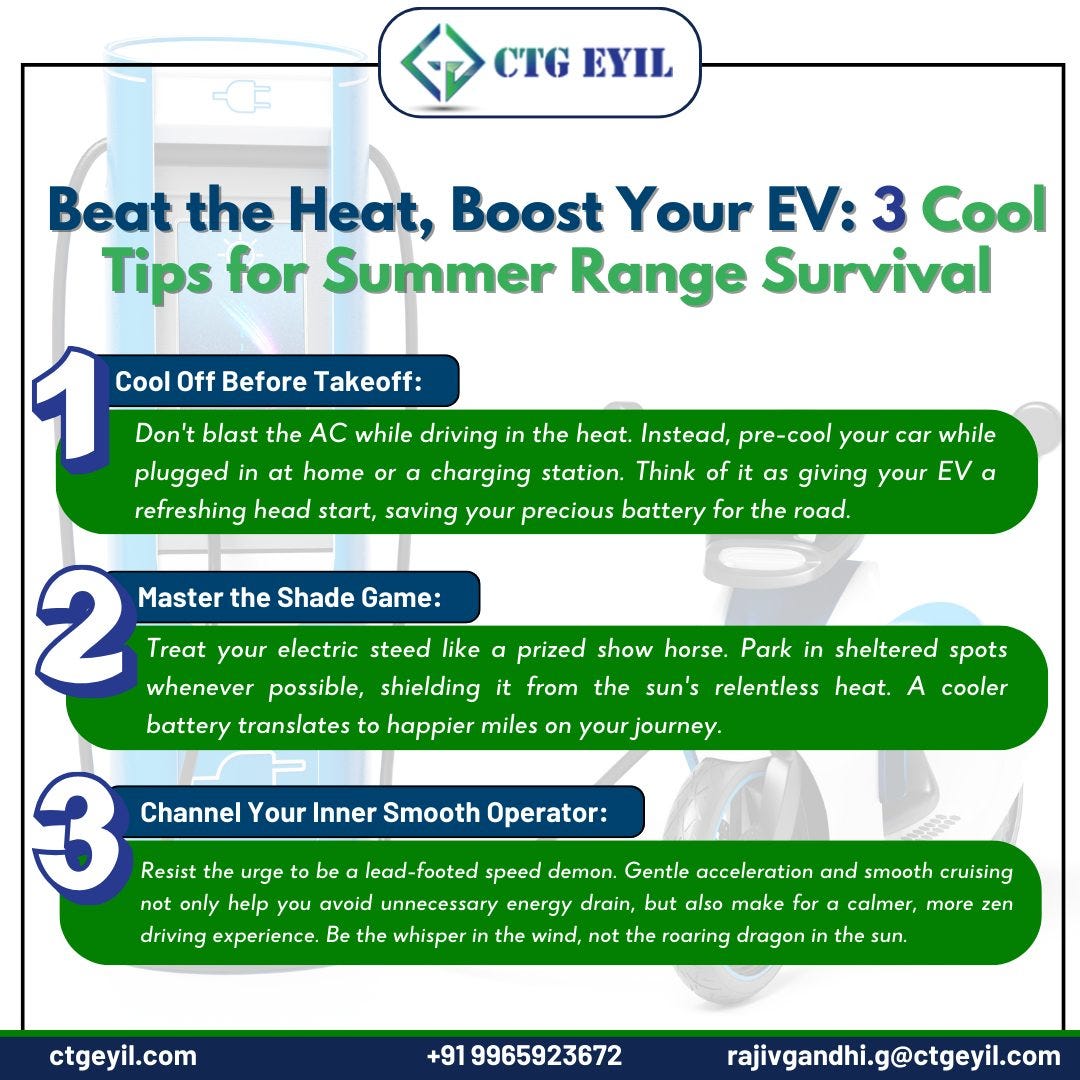 CTG EYIL

Beat the Heat, Boost Your EV: 3 Cool Tips for Summer Range Survival

1

Cool Off Before Takeoff:

Don't blast the AC while driving in the heat. Instead, pre-cool your car while plugged in at home or a charging station. Think of it as giving your EV a refreshing head start, saving your precious battery for the road.

2

Master the Shade Game:

Treat your electric steed like a prized show horse. Park in sheltered spots whenever possible, shielding it from the sun's relentless heat. A cooler battery translates to happier miles on your journey.

3

Channel Your Inner Smooth Operator:

Resist the urge to be a lead-footed speed demon. Gentle acceleration and smooth cruising not only help you avoid unnecessary energy drain, but also make for a calmer, more zen driving experience. Be the whisper in the wind, not the roaring dragon in the sun.

ctgeyil.com +91 9965923672 rajivgandhi.g@ctgeyil.com